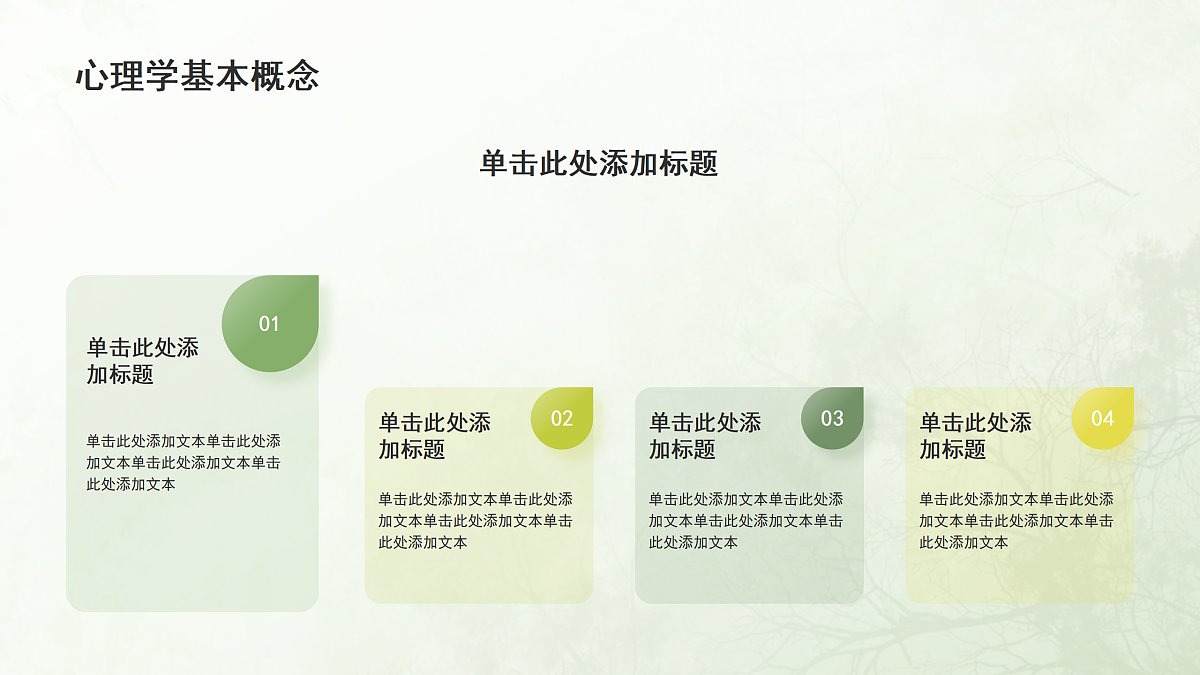 心理学基本概念

单击此处添加标题

01

单击此处添加标题

单击此处添加文本单击此处添加文本单击此处添加文本单击此处添加文本

02

单击此处添加标题

单击此处添加文本单击此处添加文本单击此处添加文本单击此处添加文本

03

单击此处添加标题

单击此处添加文本单击此处添加文本单击此处添加文本单击此处添加文本

04

单击此处添加标题

单击此处添加文本单击此处添加文本单击此处添加文本单击此处添加文本